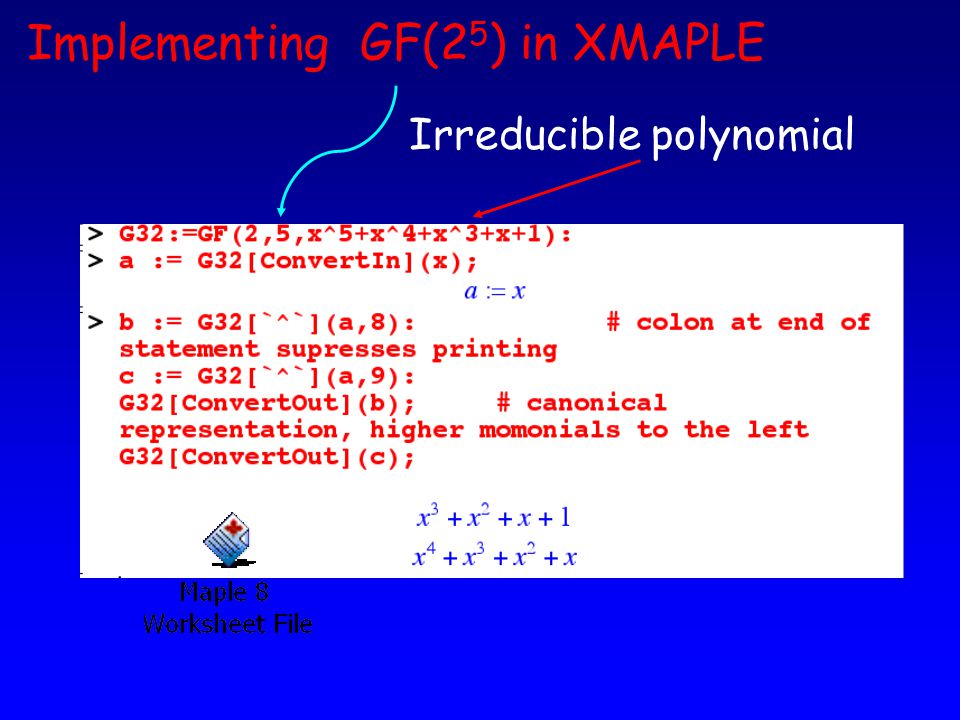 Implementing GF($2^5$) in XMAPLE

Irreducible polynomial

> G32:=GF(2,5,x^5+x^4+x^3+x+1):
> a := G32[ConvertIn](x);

$a := x$

> b := G32[`^`](a,8): # colon at end of statement supresses printing
c := G32[`^`](a,9):
G32[ConvertOut](b); # canonical representation, higher momonials to the left
G32[ConvertOut](c);

$x^3 + x^2 + x + 1$
$x^4 + x^3 + x^2 + x$

Maple 8
Worksheet File